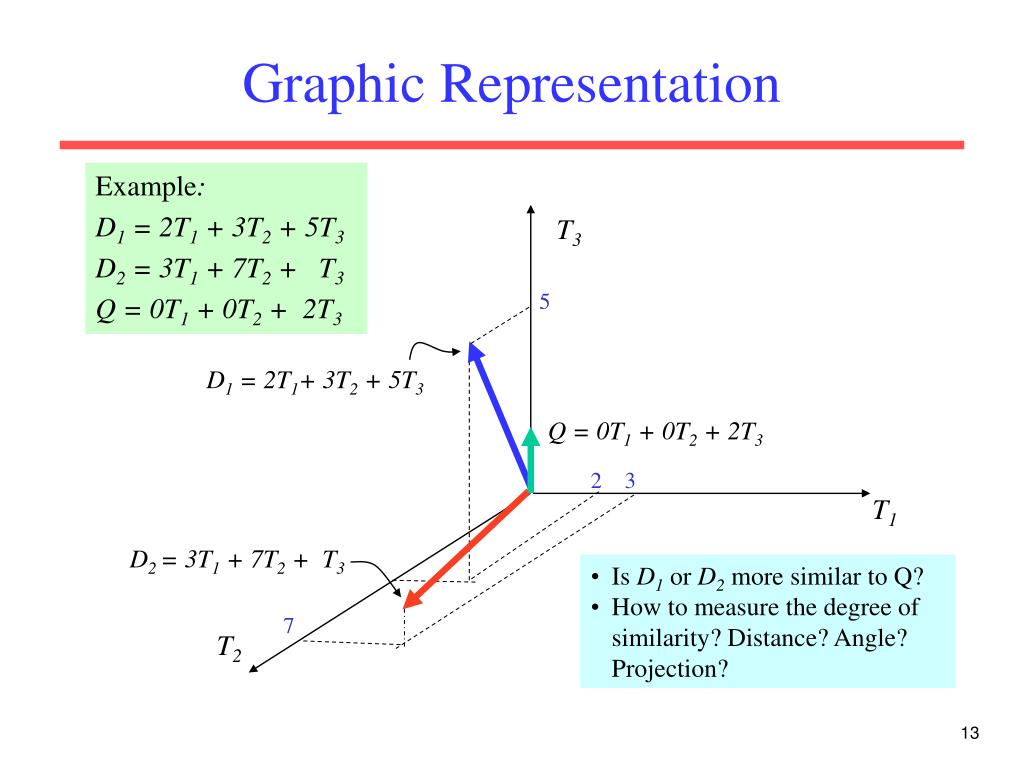 Graphic Representation

Example:
$D_1 = 2T_1 + 3T_2 + 5T_3$
$D_2 = 3T_1 + 7T_2 + T_3$
$Q = 0T_1 + 0T_2 + 2T_3$

$T_3$

5

$D_1 = 2T_1 + 3T_2 + 5T_3$

$Q = 0T_1 + 0T_2 + 2T_3$

2 3

$T_1$

$D_2 = 3T_1 + 7T_2 + T_3$

7

$T_2$

• Is $D_1$ or $D_2$ more similar to Q?
• How to measure the degree of similarity? Distance? Angle? Projection?

13